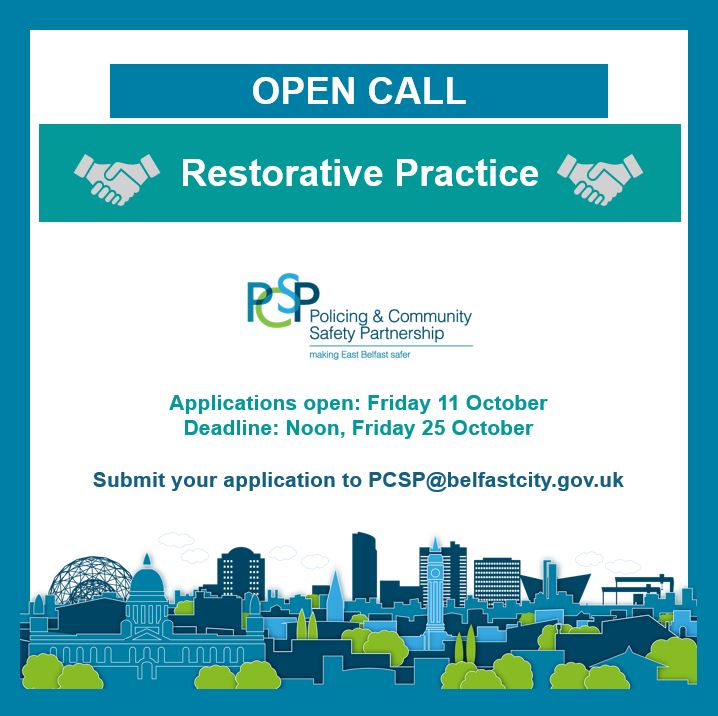 OPEN CALL

Restorative Practice

PCSP
Policing & Community Safety Partnership
making East Belfast safer

Applications open: Friday 11 October
Deadline: Noon, Friday 25 October

Submit your application to PCSP@belfastcity.gov.uk